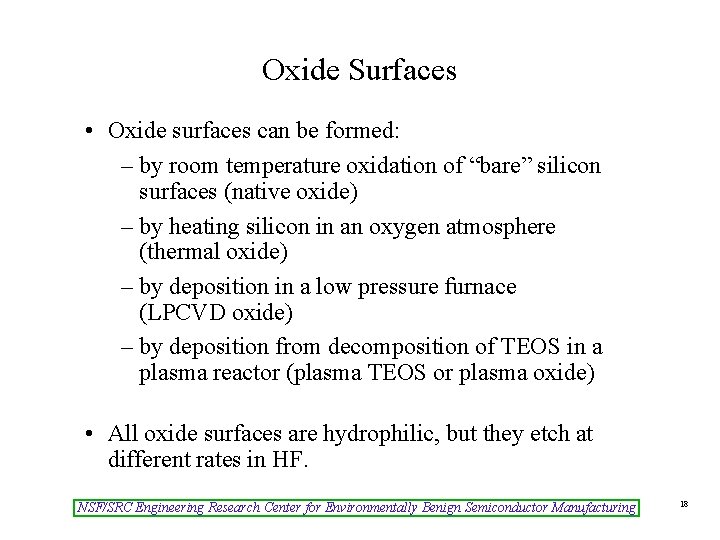 Oxide Surfaces

• Oxide surfaces can be formed:

– by room temperature oxidation of “bare” silicon surfaces (native oxide)

– by heating silicon in an oxygen atmosphere (thermal oxide)

– by deposition in a low pressure furnace (LPCVD oxide)

– by deposition from decomposition of TEOS in a plasma reactor (plasma TEOS or plasma oxide)

• All oxide surfaces are hydrophilic, but they etch at different rates in HF.

NSF/SRC Engineering Research Center for Environmentally Benign Semiconductor Manufacturing

18